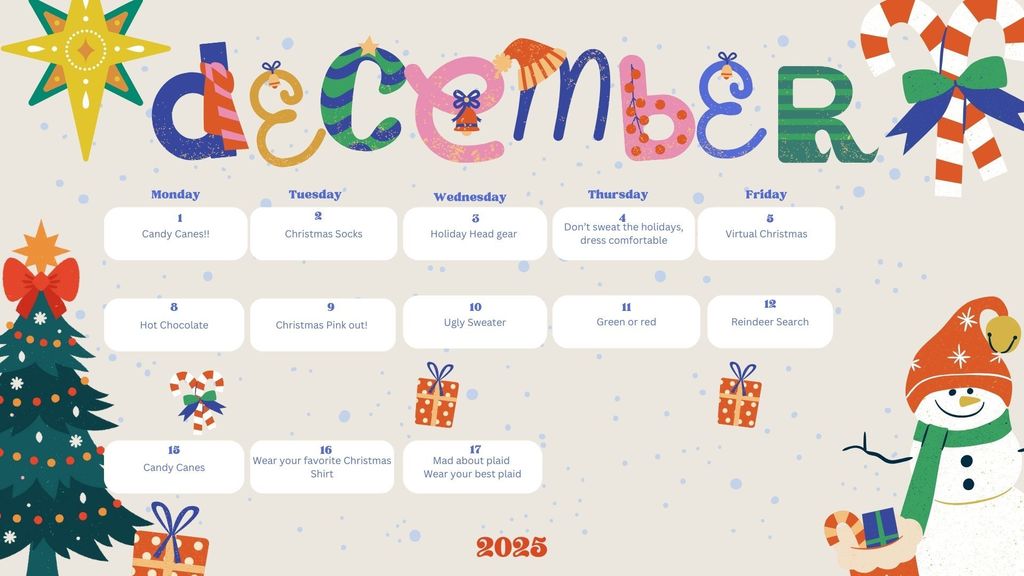 december

| Monday | Tuesday | Wednesday | Thursday | Friday |
|---|---|---|---|---|
| 1 Candy Canes!! | 2 Christmas Socks | 3 Holiday Head gear | 4 Don't sweat the holidays, dress comfortable | 5 Virtual Christmas |
| 8 Hot Chocolate | 9 Christmas Pink out! | 10 Ugly Sweater | 11 Green or red | 12 Reindeer Search |
| 15 Candy Canes | 16 Wear your favorite Christmas Shirt | 17 Mad about plaid Wear your best plaid | | |

2025